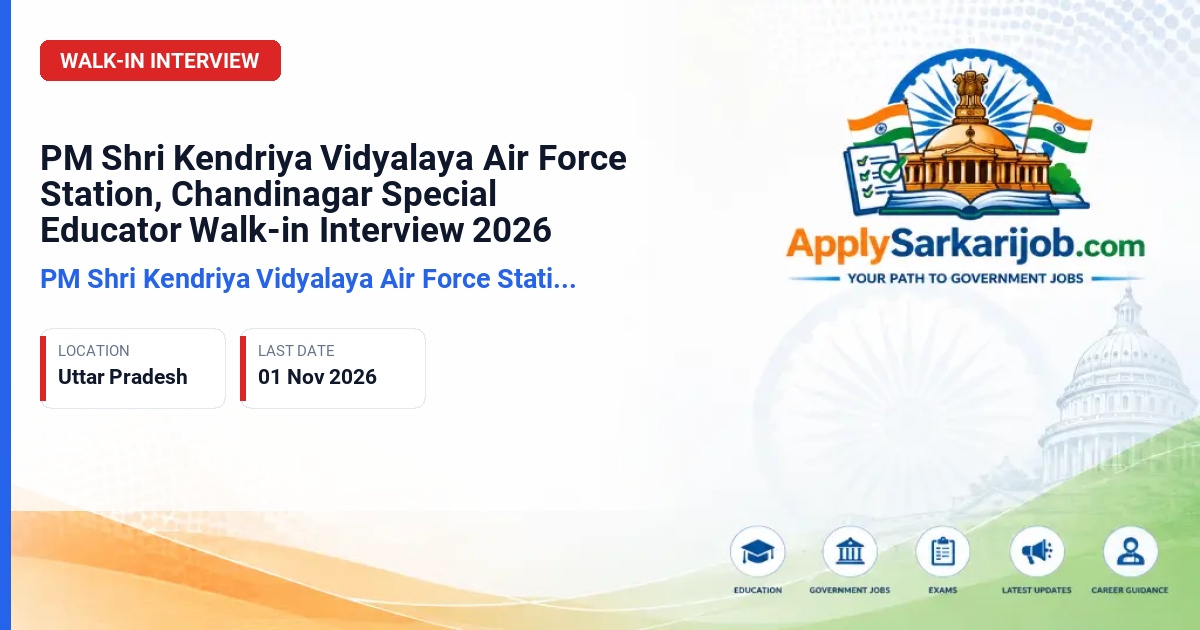 WALK-IN INTERVIEW

PM Shri Kendriya Vidyalaya Air Force Station, Chandinagar Special Educator Walk-in Interview 2026

PM Shri Kendriya Vidyalaya Air Force Stati...

LOCATION
Uttar Pradesh

LAST DATE
01 Nov 2026

ApplySarkarijob.com
YOUR PATH TO GOVERNMENT JOBS

EDUCATION
GOVERNMENT JOBS
EXAMS
LATEST UPDATES
CAREER GUIDANCE